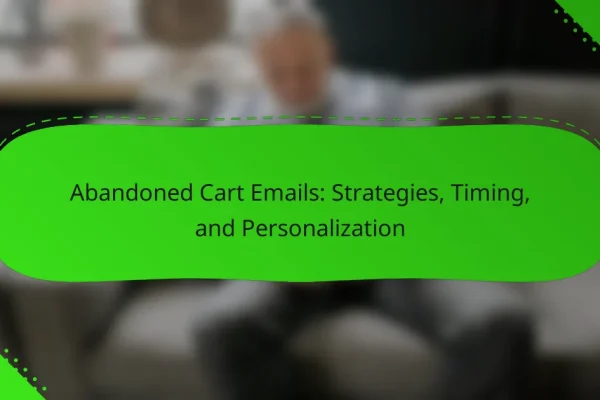 Abandoned Cart Emails: Strategies, Timing, and Personalization